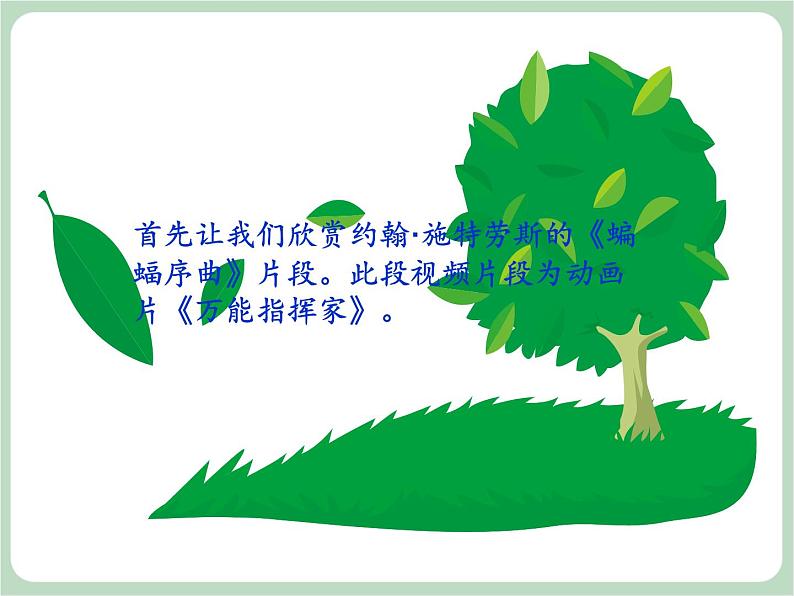 首先让我们欣赏约翰·施特劳斯的《蝙蝠序曲》片段。此段视频片段为动画片《万能指挥家》。